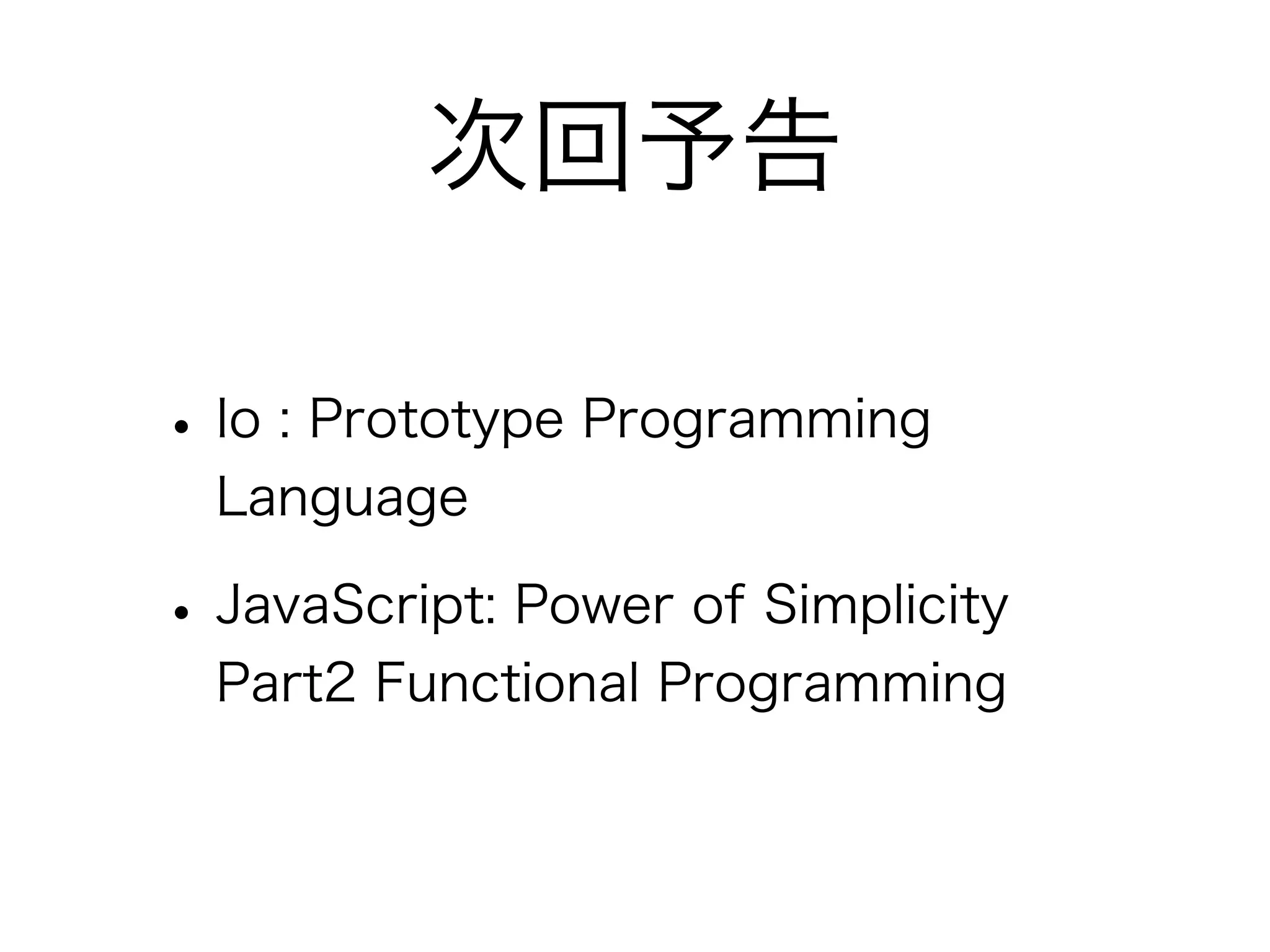 次回予告

• Io : Prototype Programming Language

• JavaScript: Power of Simplicity Part2 Functional Programming